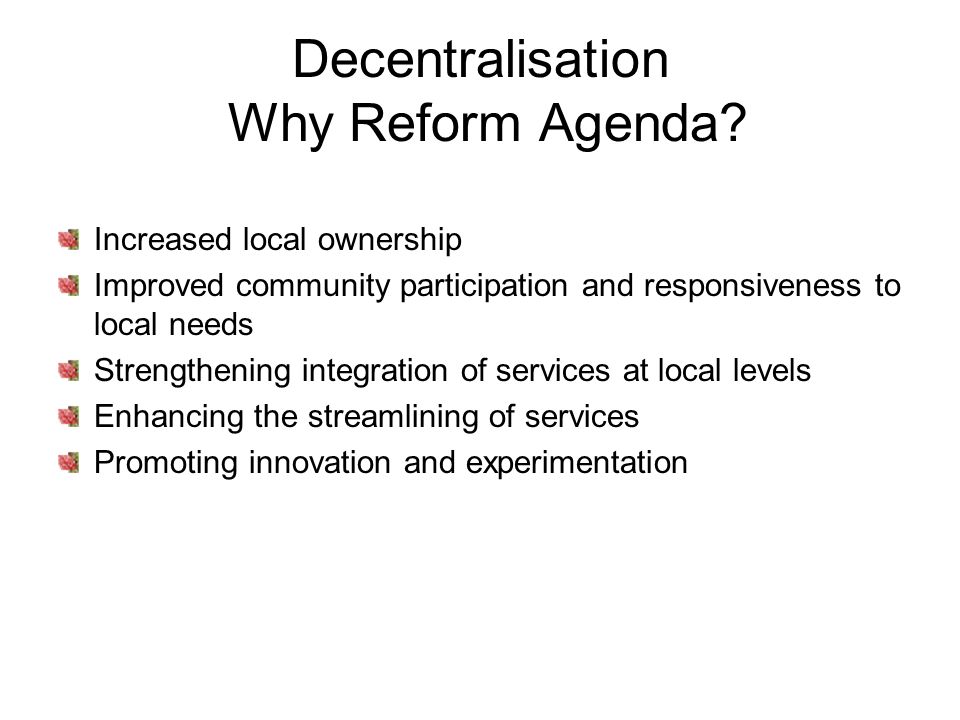 Decentralisation
Why Reform Agenda?

Increased local ownership
Improved community participation and responsiveness to local needs
Strengthening integration of services at local levels
Enhancing the streamlining of services
Promoting innovation and experimentation